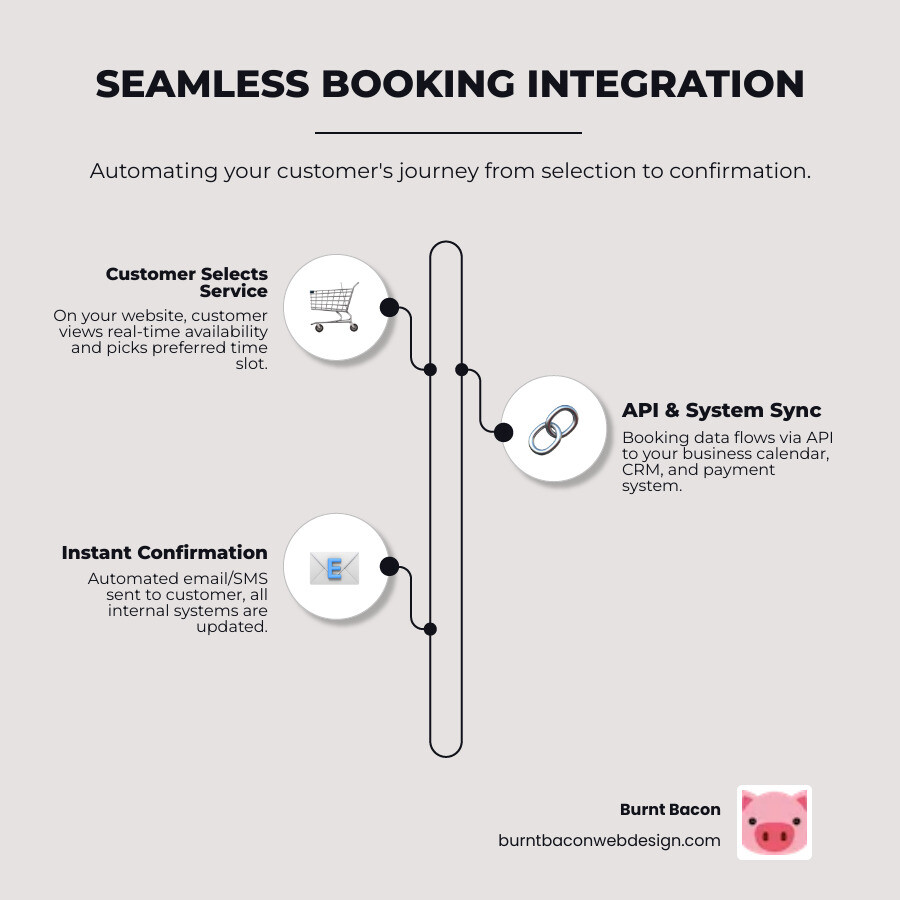 SEAMLESS BOOKING INTEGRATION

Automating your customer's journey from selection to confirmation.

Customer Selects Service

On your website, customer views real-time availability and picks preferred time slot.

API & System Sync

Booking data flows via API to your business calendar, CRM, and payment system.

Instant Confirmation

Automated email/SMS sent to customer, all internal systems are updated.

E

Burnt Bacon

burntbaconwebdesign.com